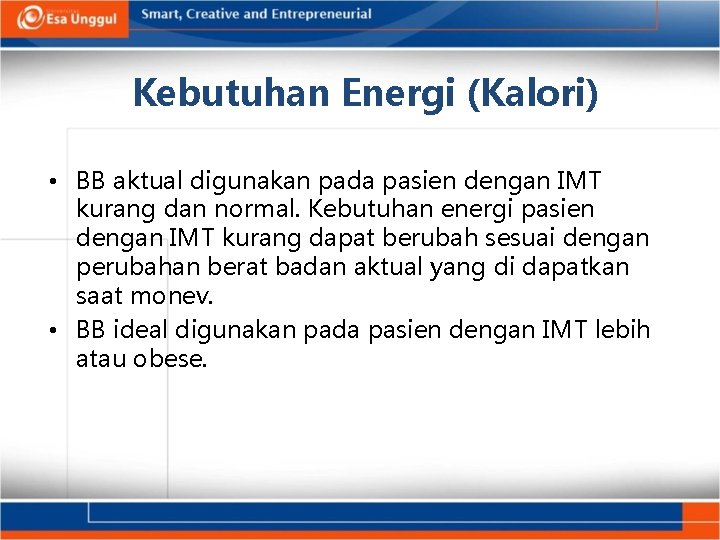 Esa Unggul

Smart, Creative and Entrepreneurial

Kebutuhan Energi (Kalori)

• BB aktual digunakan pada pasien dengan IMT kurang dan normal. Kebutuhan energi pasien dengan IMT kurang dapat berubah sesuai dengan perubahan berat badan aktual yang di dapatkan saat monev.
• BB ideal digunakan pada pasien dengan IMT lebih atau obese.